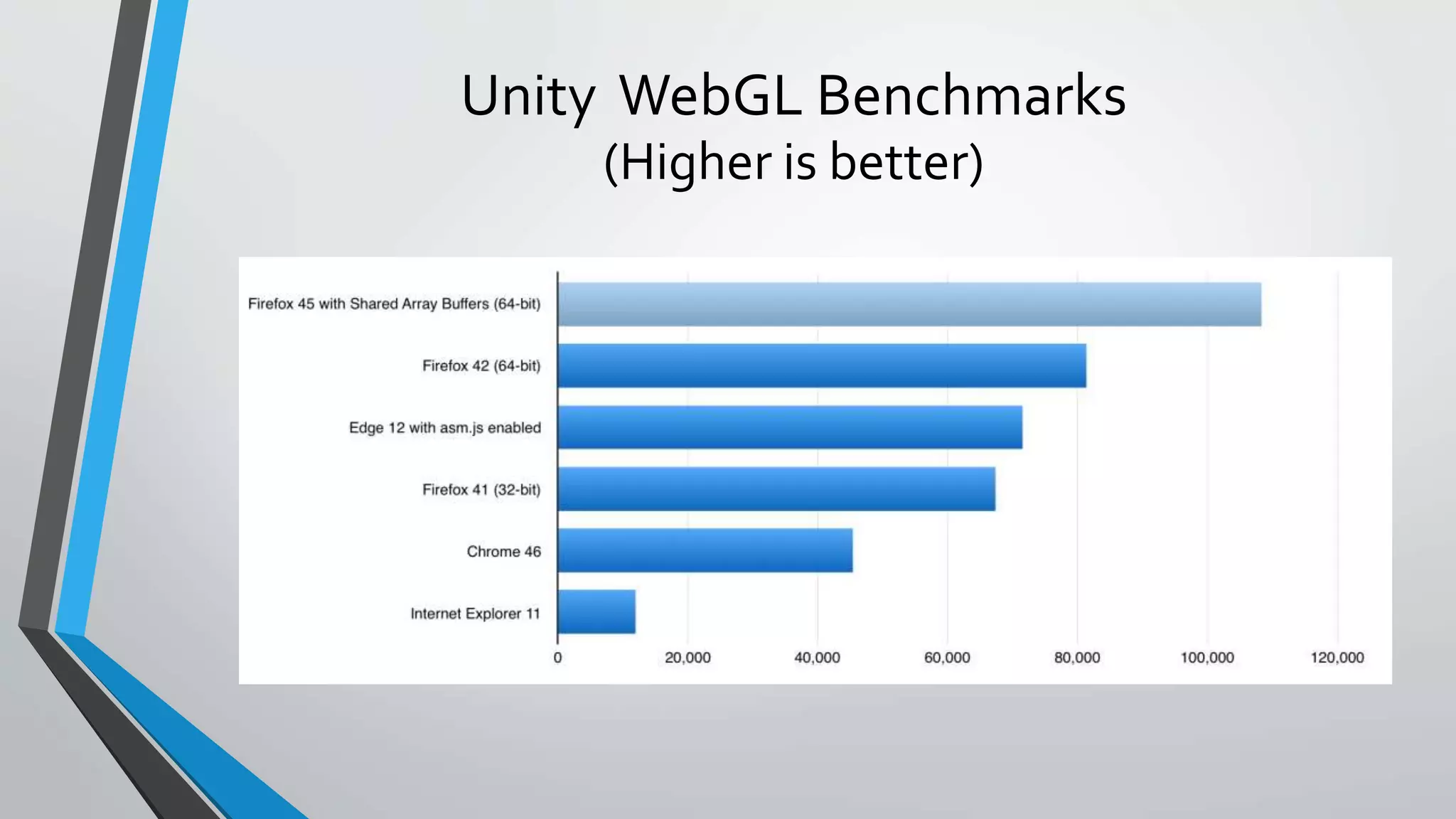 Unity WebGL Benchmarks
(Higher is better)

Firefox 45 with Shared Array Buffers (64-bit)
Firefox 42 (64-bit)
Edge 12 with asm.js enabled
Firefox 41 (32-bit)
Chrome 46
Internet Explorer 11

0
20,000
40,000
60,000
80,000
100,000
120,000